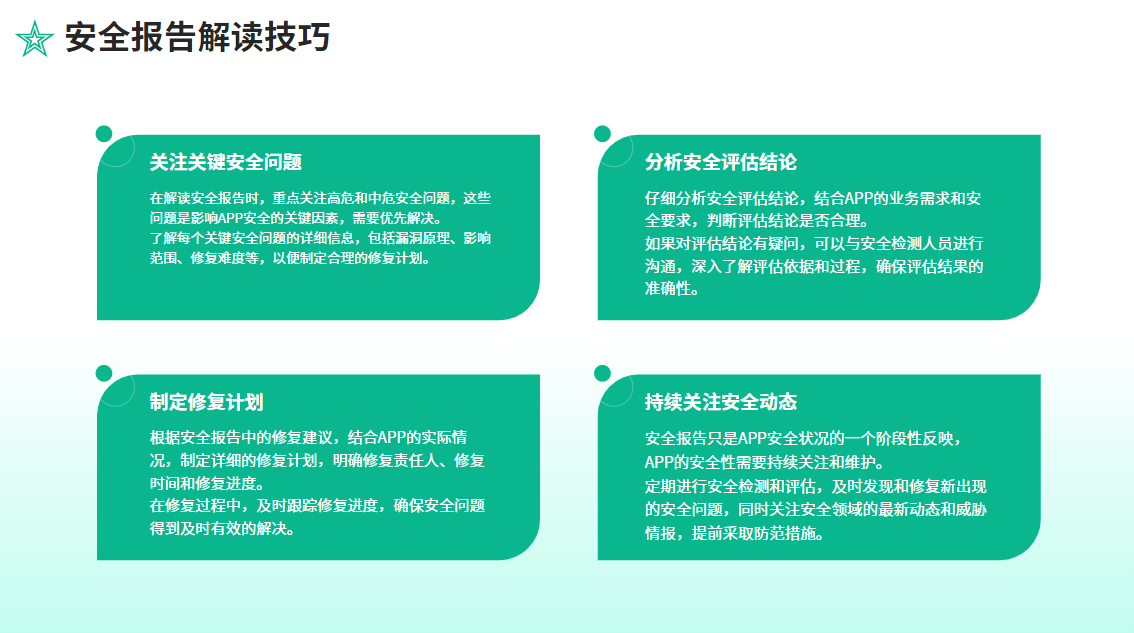 安全报告解读技巧

关注关键安全问题

在解读安全报告时，重点关注高危和中危安全问题，这些问题是影响APP安全的关键因素，需要优先解决。
了解每个关键安全问题的详细信息，包括漏洞原理、影响范围、修复难度等，以便制定合理的修复计划。

分析安全评估结论

仔细分析安全评估结论，结合APP的业务需求和安全要求，判断评估结论是否合理。
如果对评估结论有疑问，可以与安全检测人员进行沟通，深入了解评估依据和过程，确保评估结果的准确性。

制定修复计划

根据安全报告中的修复建议，结合APP的实际情况，制定详细的修复计划，明确修复责任人、修复时间和修复进度。
在修复过程中，及时跟踪修复进度，确保安全问题得到及时有效的解决。

持续关注安全动态

安全报告只是APP安全状况的一个阶段性反映，APP的安全性需要持续关注和维护。
定期进行安全检测和评估，及时发现和修复新出现的安全问题，同时关注安全领域的最新动态和威胁情报，提前采取防范措施。